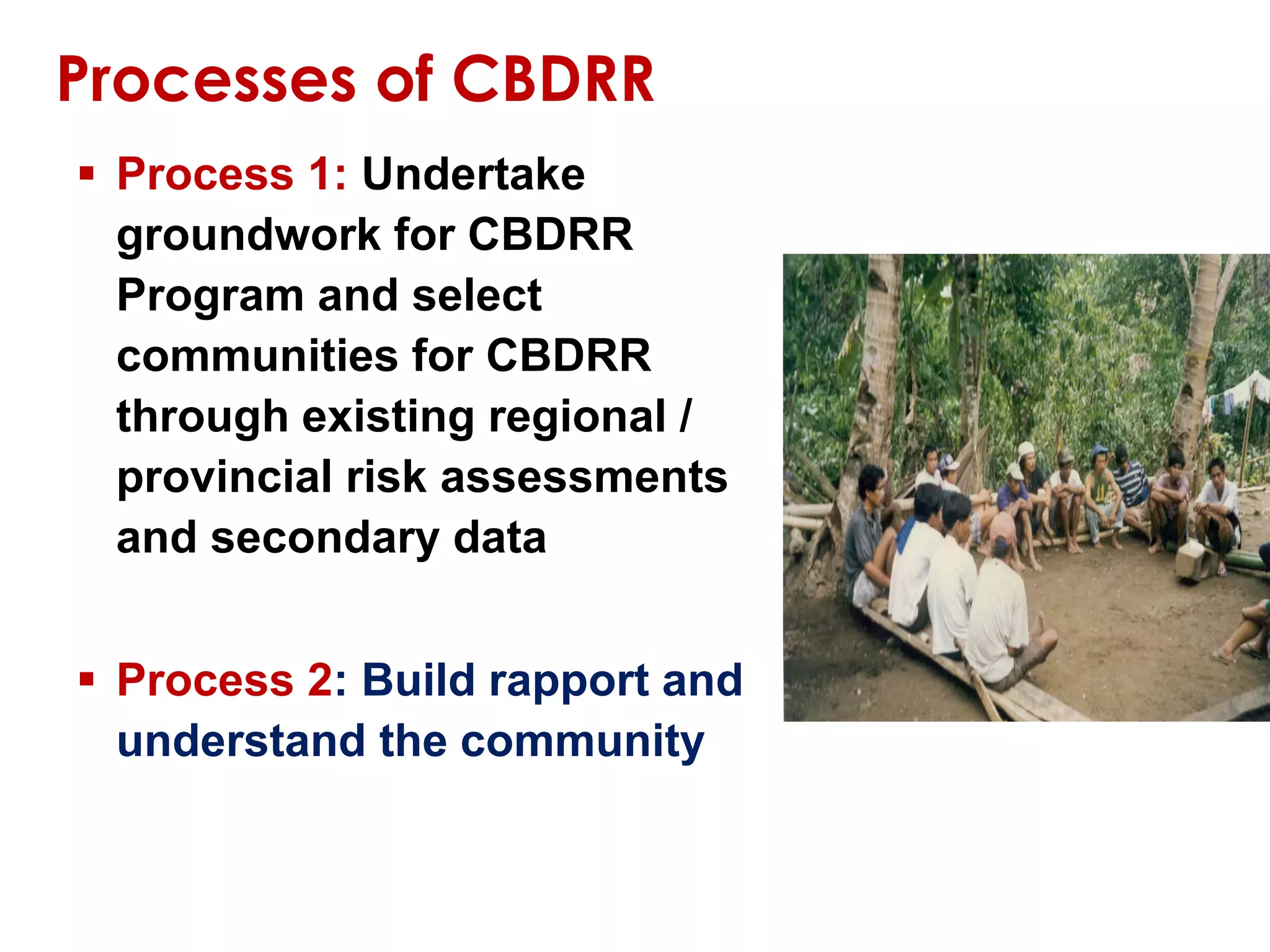 Processes of CBDRR

▪ Process 1: Undertake groundwork for CBDRR Program and select communities for CBDRR through existing regional / provincial risk assessments and secondary data

▪ Process 2: Build rapport and understand the community